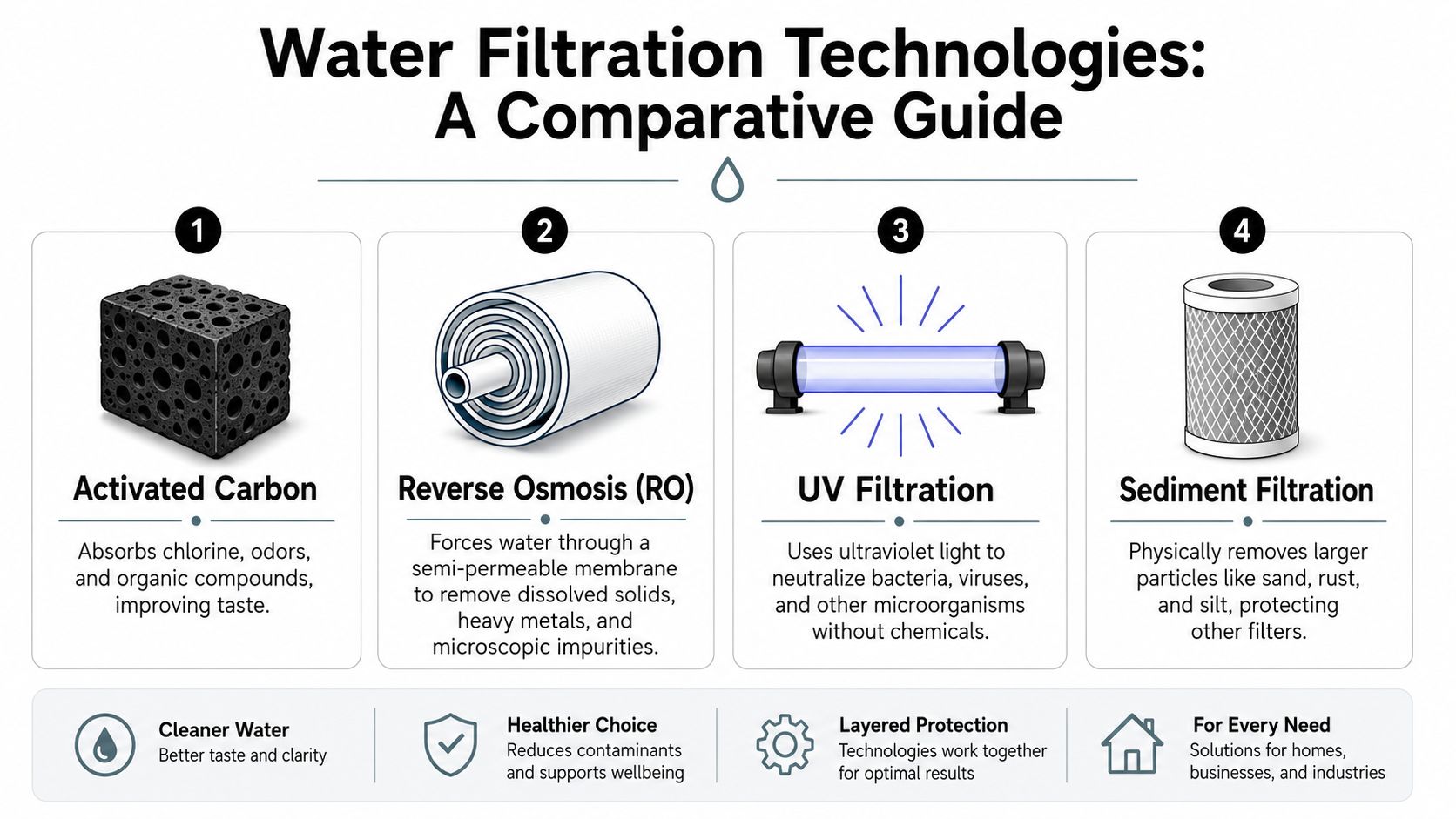 Water Filtration Technologies:
A Comparative Guide

1

Activated Carbon

Absorbs chlorine, odors, and organic compounds, improving taste.

2

Reverse Osmosis (RO)

Forces water through a semi-permeable membrane to remove dissolved solids, heavy metals, and microscopic impurities.

3

UV Filtration

Uses ultraviolet light to neutralize bacteria, viruses, and other microorganisms without chemicals.

4

Sediment Filtration

Physically removes larger particles like sand, rust, and silt, protecting other filters.

Cleaner Water
Better taste and clarity

Healthier Choice
Reduces contaminants and supports wellbeing

Layered Protection
Technologies work together for optimal results

For Every Need
Solutions for homes, businesses, and industries